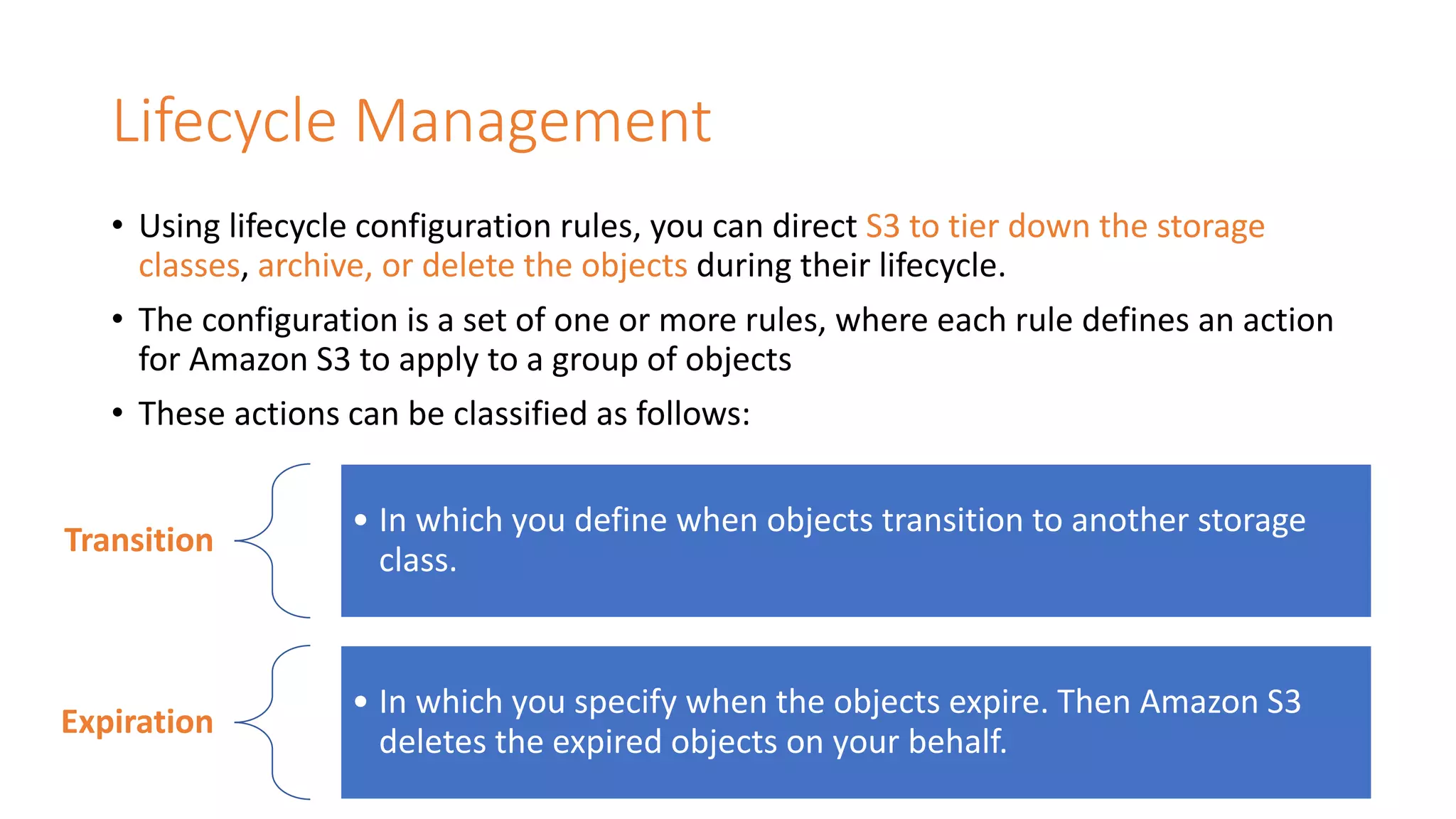 Lifecycle Management

• Using lifecycle configuration rules, you can direct S3 to tier down the storage classes, archive, or delete the objects during their lifecycle.

• The configuration is a set of one or more rules, where each rule defines an action for Amazon S3 to apply to a group of objects

• These actions can be classified as follows:

Transition

• In which you define when objects transition to another storage class.

Expiration

• In which you specify when the objects expire. Then Amazon S3 deletes the expired objects on your behalf.